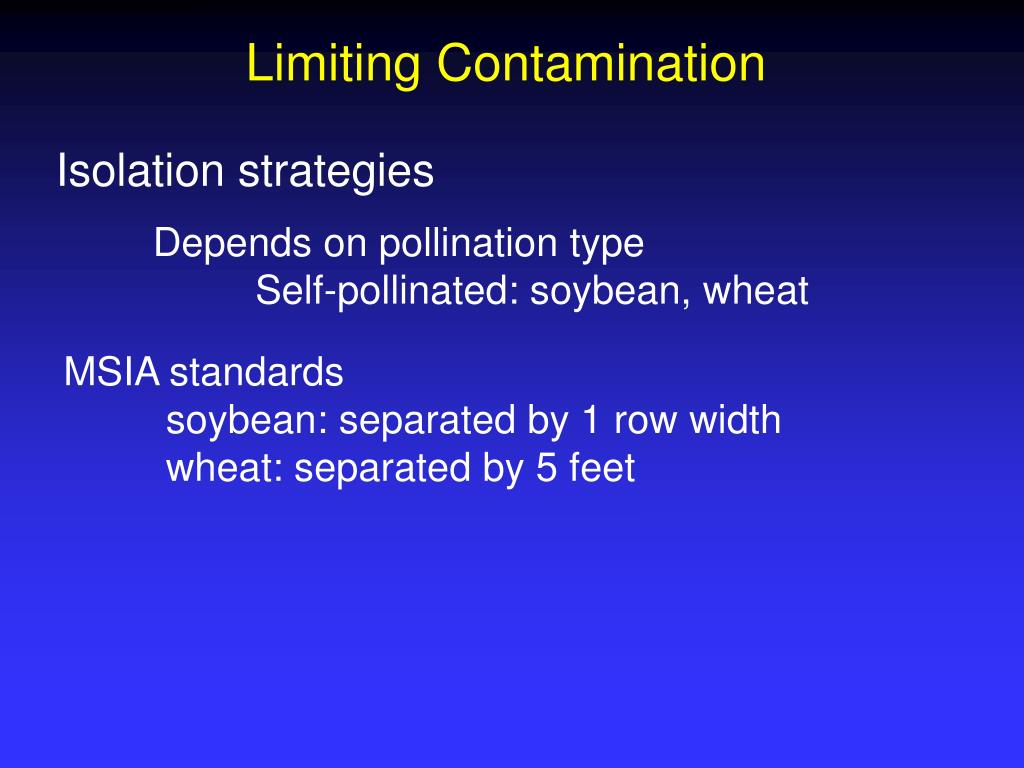 Limiting Contamination

Isolation strategies

Depends on pollination type

Self-pollinated: soybean, wheat

MSIA standards

soybean: separated by 1 row width

wheat: separated by 5 feet